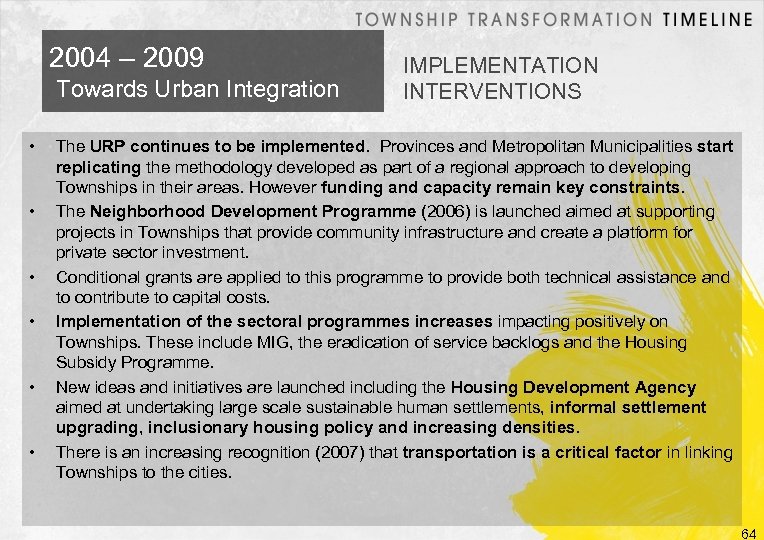 TOWNSHIP TRANSFORMATION TIMELINE

2004 – 2009
Towards Urban Integration

IMPLEMENTATION INTERVENTIONS

• The URP continues to be implemented. Provinces and Metropolitan Municipalities start replicating the methodology developed as part of a regional approach to developing Townships in their areas. However funding and capacity remain key constraints.
• The Neighborhood Development Programme (2006) is launched aimed at supporting projects in Townships that provide community infrastructure and create a platform for private sector investment.
• Conditional grants are applied to this programme to provide both technical assistance and to contribute to capital costs.
• Implementation of the sectoral programmes increases impacting positively on Townships. These include MIG, the eradication of service backlogs and the Housing Subsidy Programme.
• New ideas and initiatives are launched including the Housing Development Agency aimed at undertaking large scale sustainable human settlements, informal settlement upgrading, inclusionary housing policy and increasing densities.
• There is an increasing recognition (2007) that transportation is a critical factor in linking Townships to the cities.

64